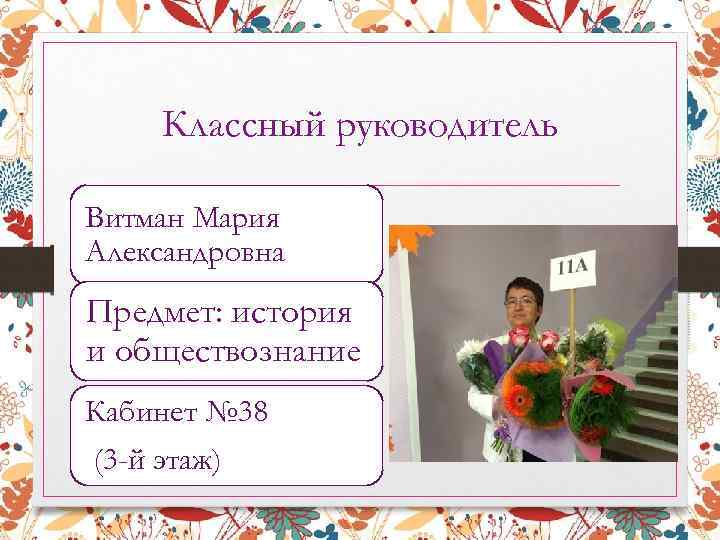 Классный руководитель

Витман Мария Александровна

Предмет: история и обществознание

Кабинет №38

(3-й этаж)

11А